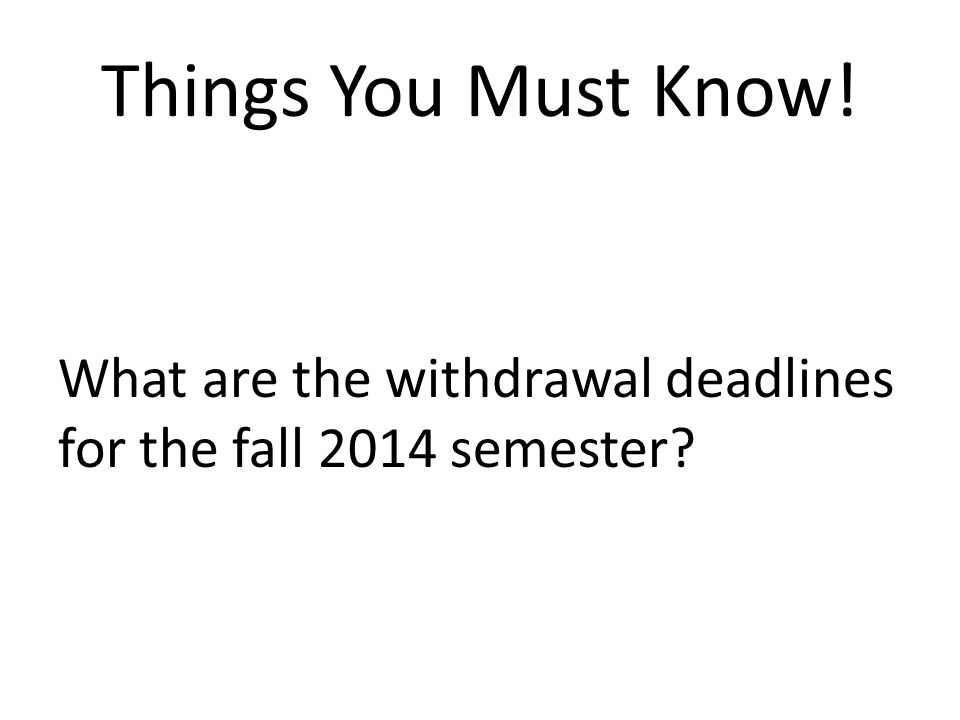 Things You Must Know!

What are the withdrawal deadlines for the fall 2014 semester?